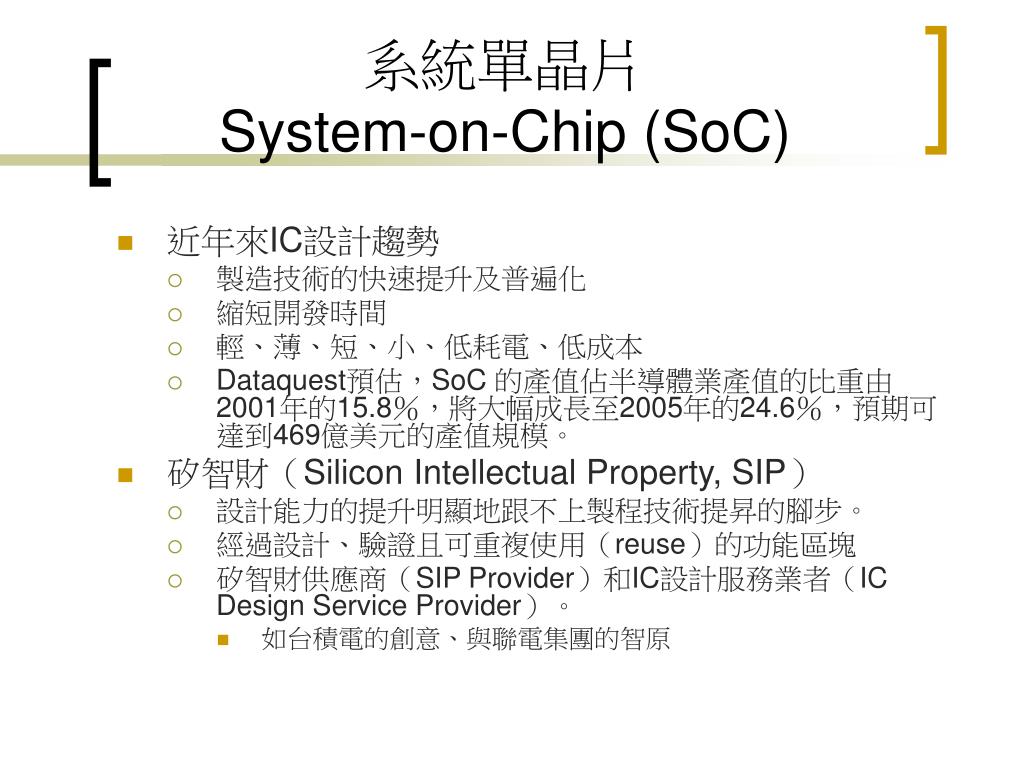 系統單晶片
System-on-Chip (SoC)

近年來IC設計趨勢
製造技術的快速提升及普遍化
縮短開發時間
輕、薄、短、小、低耗電、低成本
Dataquest預估，SoC 的產值佔半導體業產值的比重由2001年的15.8%，將大幅成長至2005年的24.6%，預期可達到469億美元的產值規模。

矽智財（Silicon Intellectual Property, SIP）
設計能力的提升明顯地跟不上製程技術提昇的腳步。
經過設計、驗證且可重複使用（reuse）的功能區塊
矽智財供應商（SIP Provider）和IC設計服務業者（IC Design Service Provider）。
如台積電的創意、與聯電集團的智原